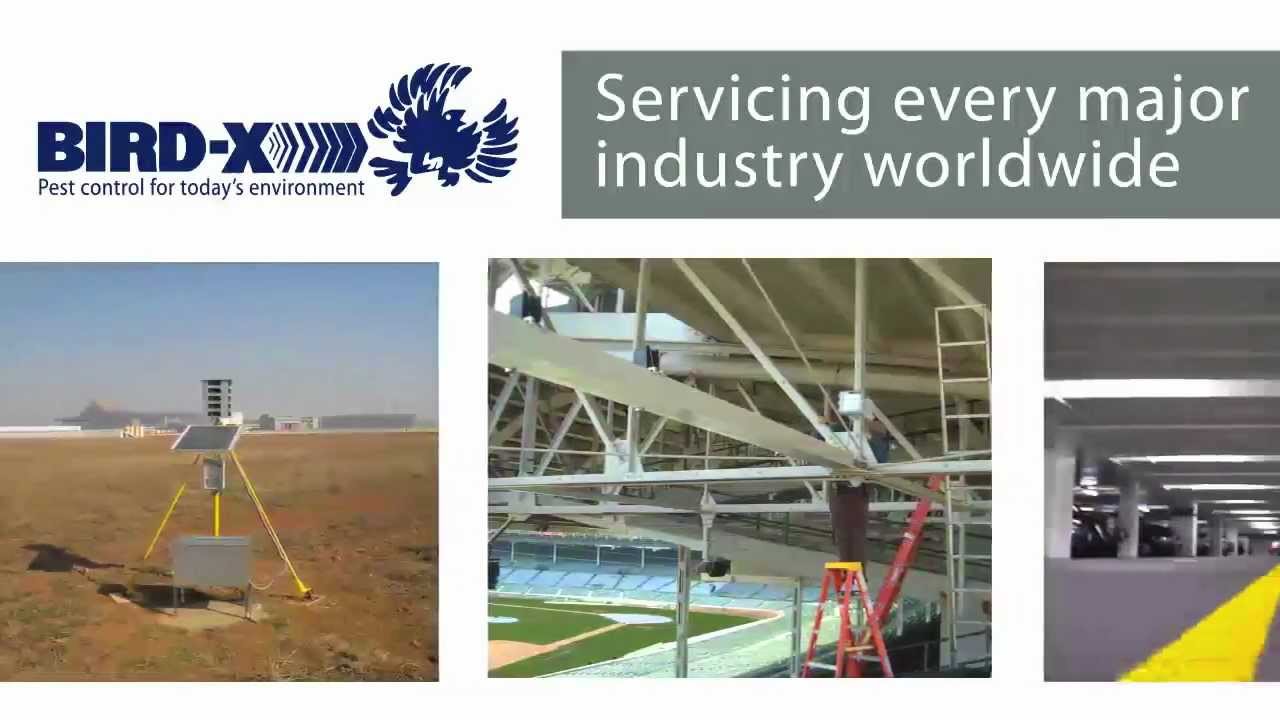 BIRD-X
Pest control for today's environment

Servicing every major industry worldwide